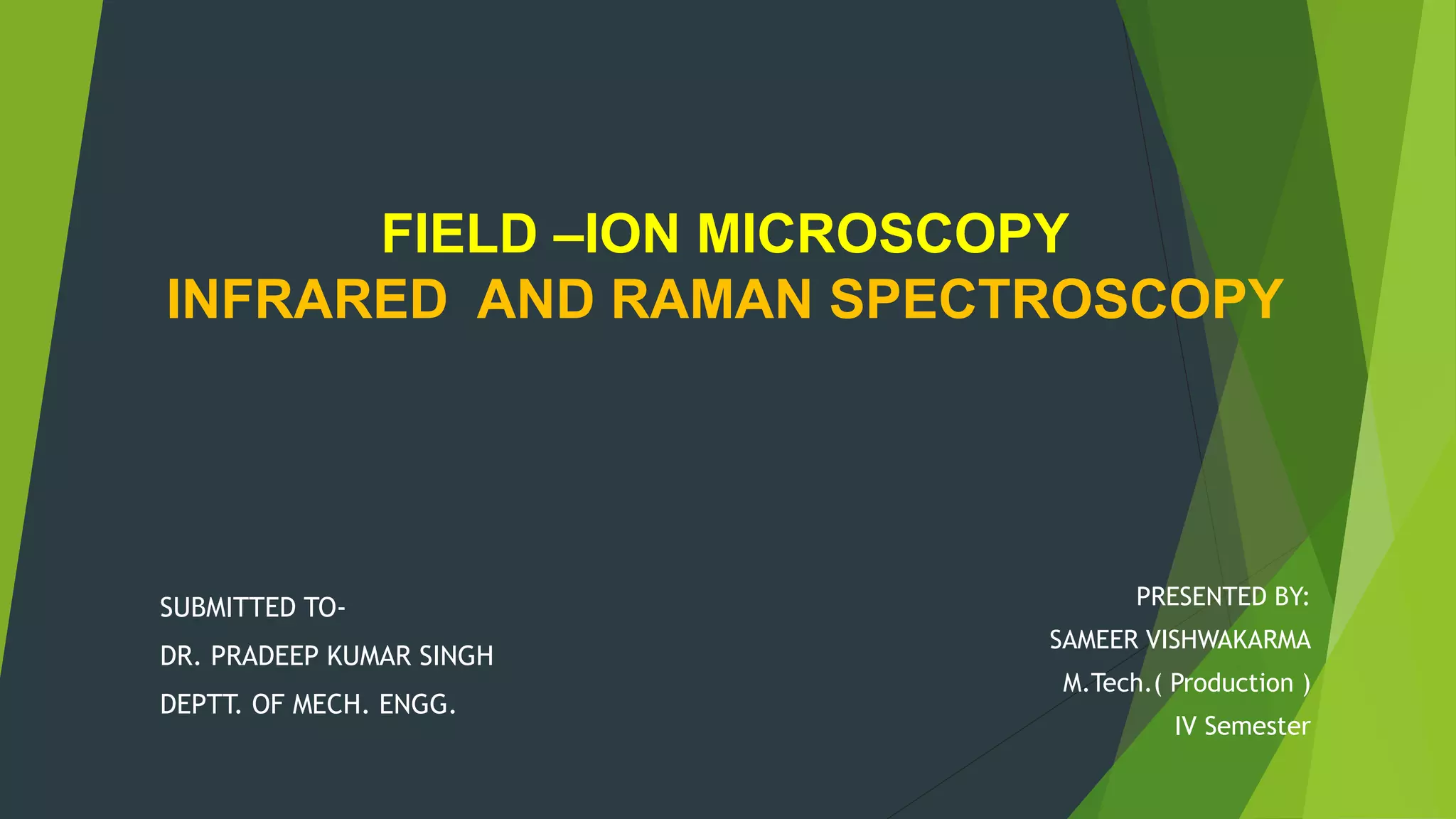 FIELD –ION MICROSCOPY
INFRARED AND RAMAN SPECTROSCOPY

SUBMITTED TO-
DR. PRADEEP KUMAR SINGH
DEPTT. OF MECH. ENGG.

PRESENTED BY:
SAMEER VISHWAKARMA
M.Tech.( Production )
IV Semester